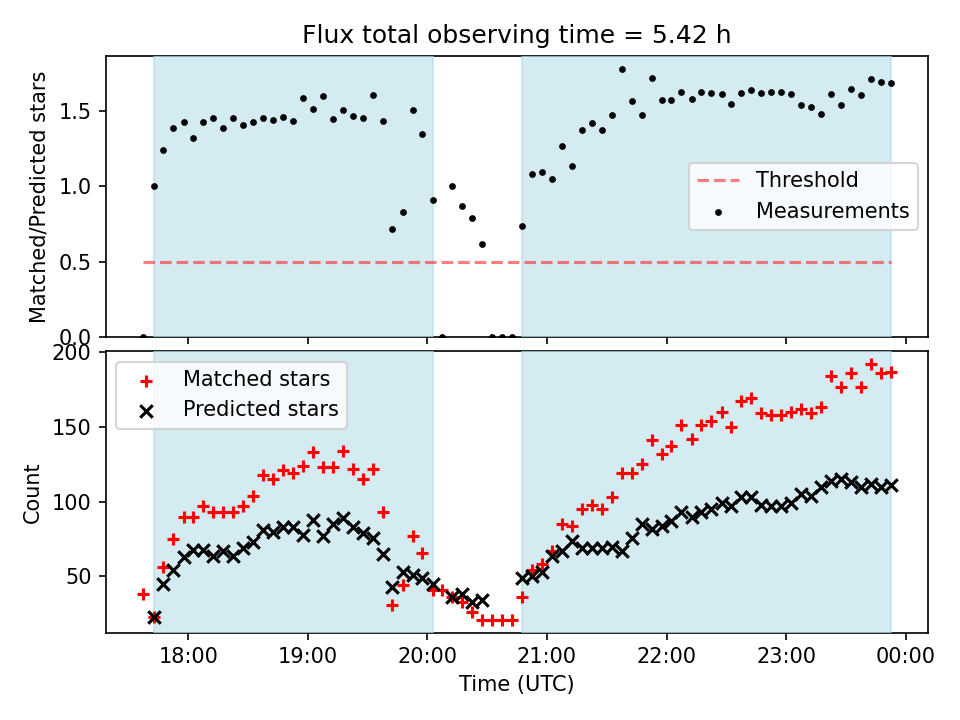 Flux total observing time = 5.42 h

Matched/Predicted stars

1.5
1.0
0.5
0.0

Threshold
Measurements

200
150
100
50

Count

Matched stars
Predicted stars

18:00
19:00
20:00
21:00
22:00
23:00
00:00

Time (UTC)